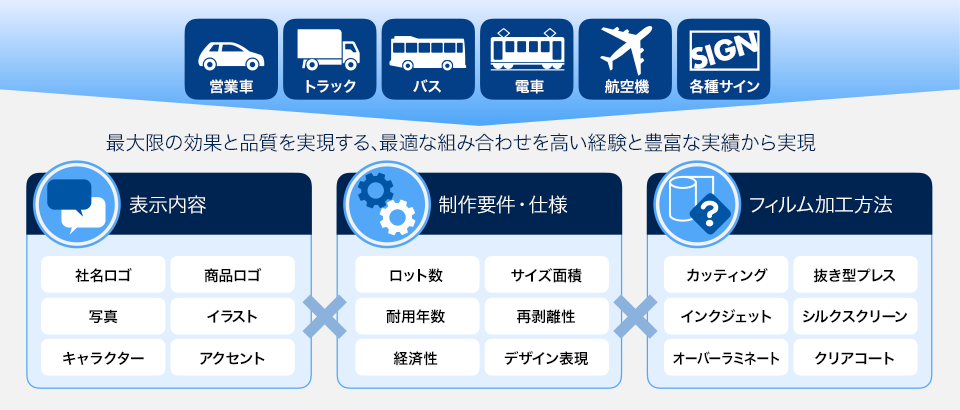 営業車

トラック

バス

電車

航空機

SIGN
各種サイン

最大限の効果と品質を実現する、最適な組み合わせを高い経験と豊富な実績から実現

表示内容

社名ロゴ
商品ロゴ
写真
イラスト
キャラクター
アクセント

制作要件・仕様

ロット数
サイズ面積
耐用年数
再剥離性
経済性
デザイン表現

フィルム加工方法

カッティング
抜き型プレス
インクジェット
シルクスクリーン
オーバーラミネート
クリアコート